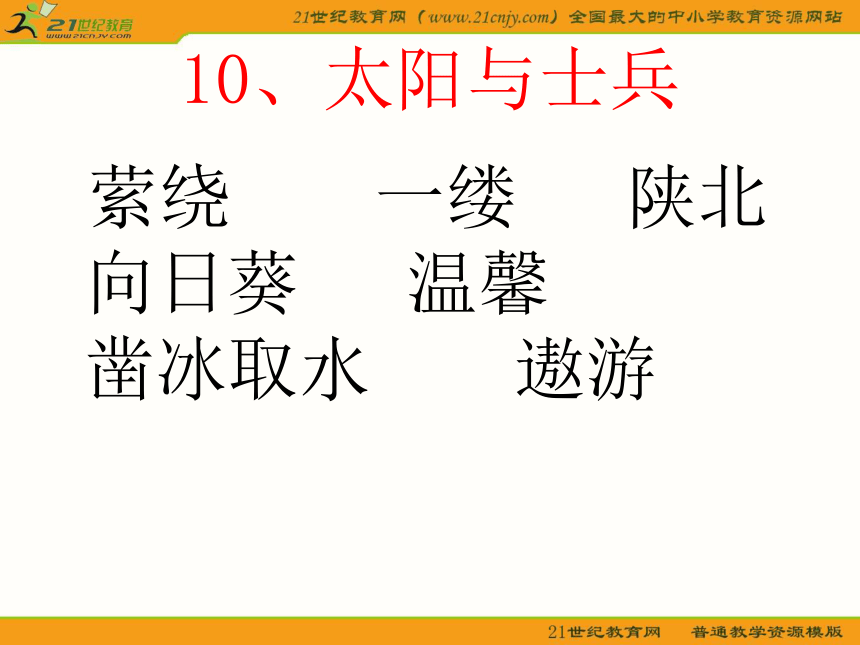 21世纪教育
www.21cnjy.com

21世纪教育网（www.21cnjy.com）全国最大的中小学教育资源网站

10、太阳与士兵

萦绕　　一缕　　陕北
向日葵　　温馨
凿冰取水　　遨游

21世纪教育网　　普通教学资源模版